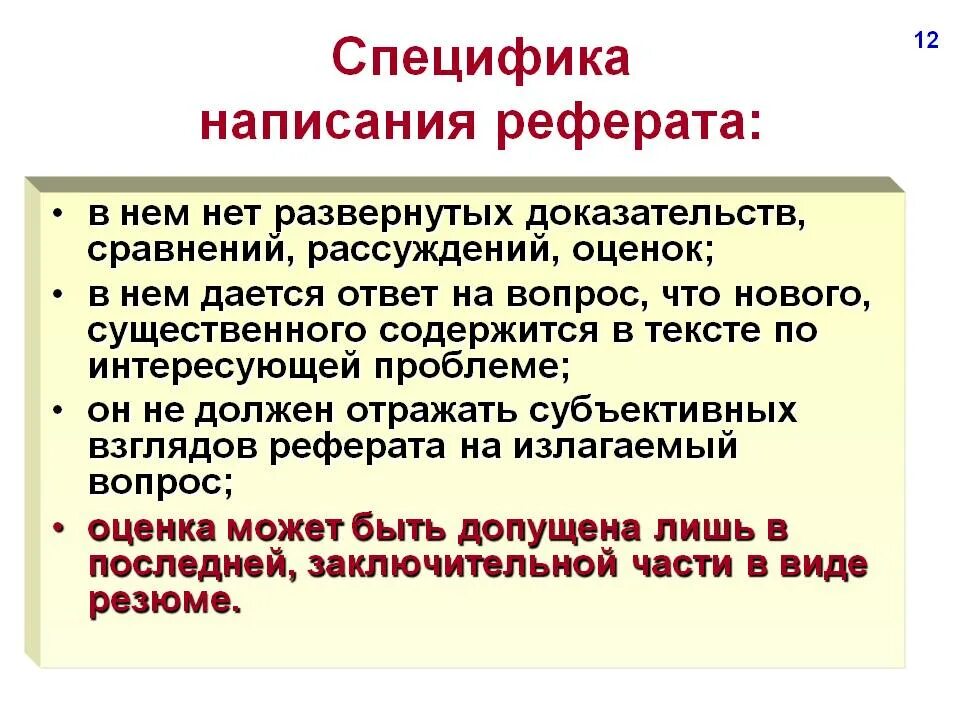 12

Специфика написания реферата:

• в нем нет развернутых доказательств, сравнений, рассуждений, оценок;
• в нем дается ответ на вопрос, что нового, существенного содержится в тексте по интересующей проблеме;
• он не должен отражать субъективных взглядов реферата на излагаемый вопрос;
• оценка может быть допущена лишь в последней, заключительной части в виде резюме.